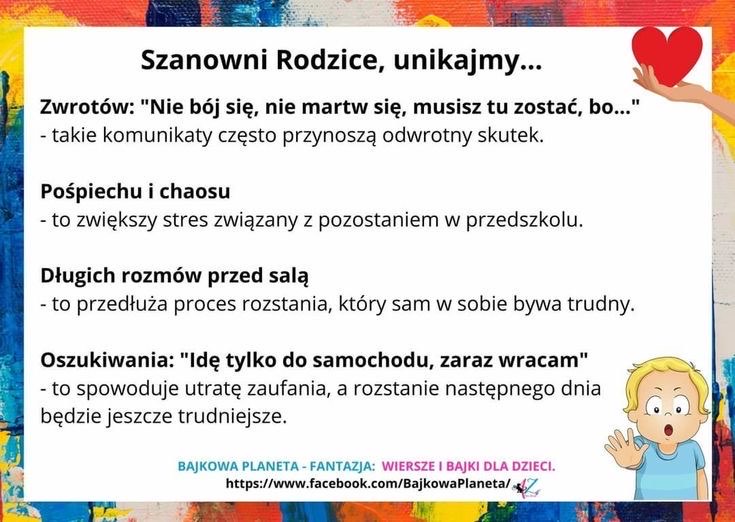 Szanowni Rodzice, unikajmy...

Zwrotów: "Nie bój się, nie martw się, musisz tu zostać, bo..."
- takie komunikaty często przynoszą odwrotny skutek.

Pośpiechu i chaosu
- to zwiększy stres związany z pozostaniem w przedszkolu.

Długich rozmów przed salą
- to przedłuża proces rozstania, który sam w sobie bywa trudny.

Oszukiwania: "Idę tylko do samochodu, zaraz wracam"
- to spowoduje utratę zaufania, a rozstanie następnego dnia będzie jeszcze trudniejsze.

BAJKOWA PLANETA - FANTAZJA: WIERSZE I BAJKI DLA DZIECI.
https://www.facebook.com/BajkowaPlaneta/